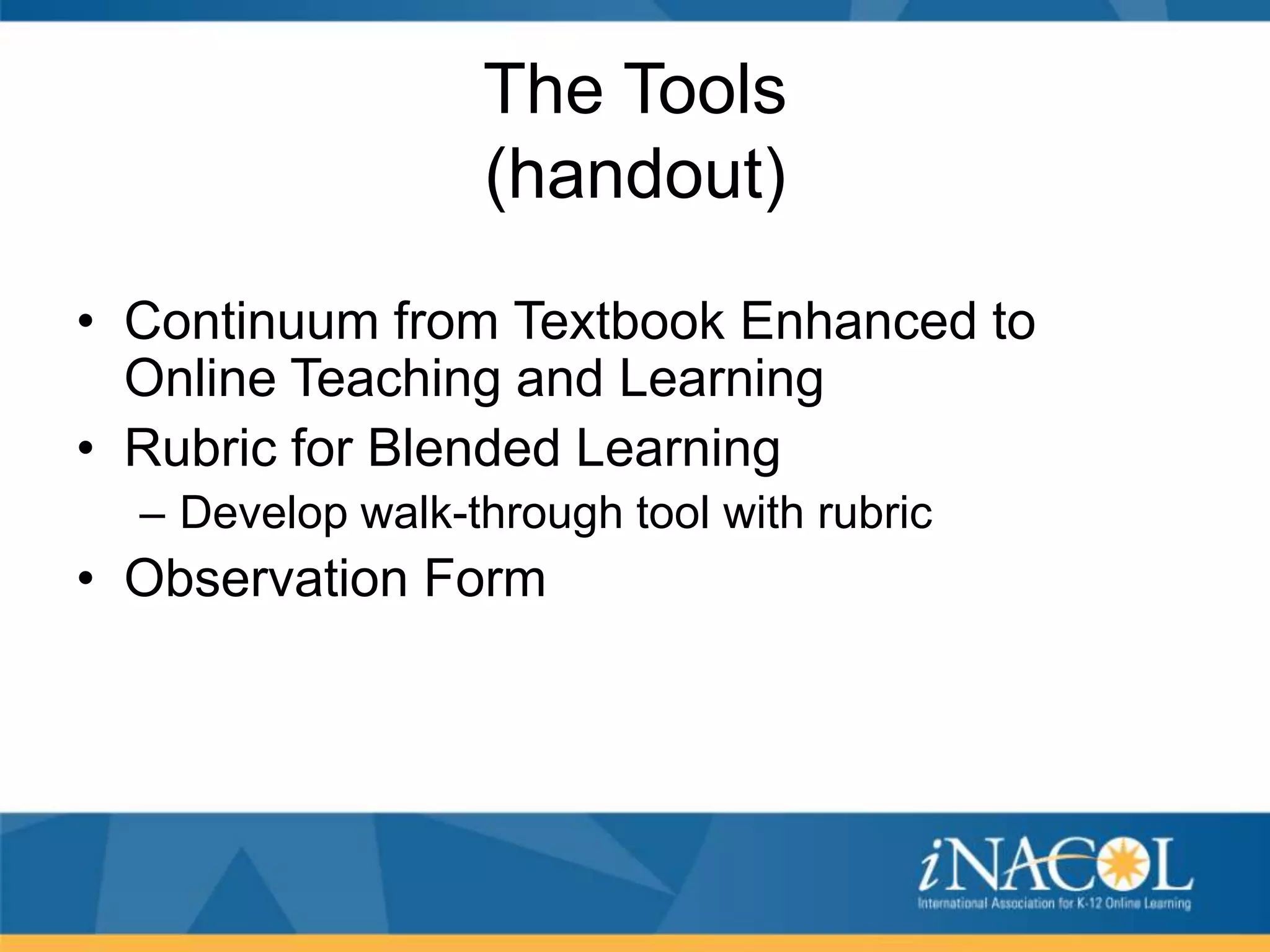 The Tools
(handout)

• Continuum from Textbook Enhanced to Online Teaching and Learning
• Rubric for Blended Learning
– Develop walk-through tool with rubric
• Observation Form

iNACOL
International Association for K-12 Online Learning